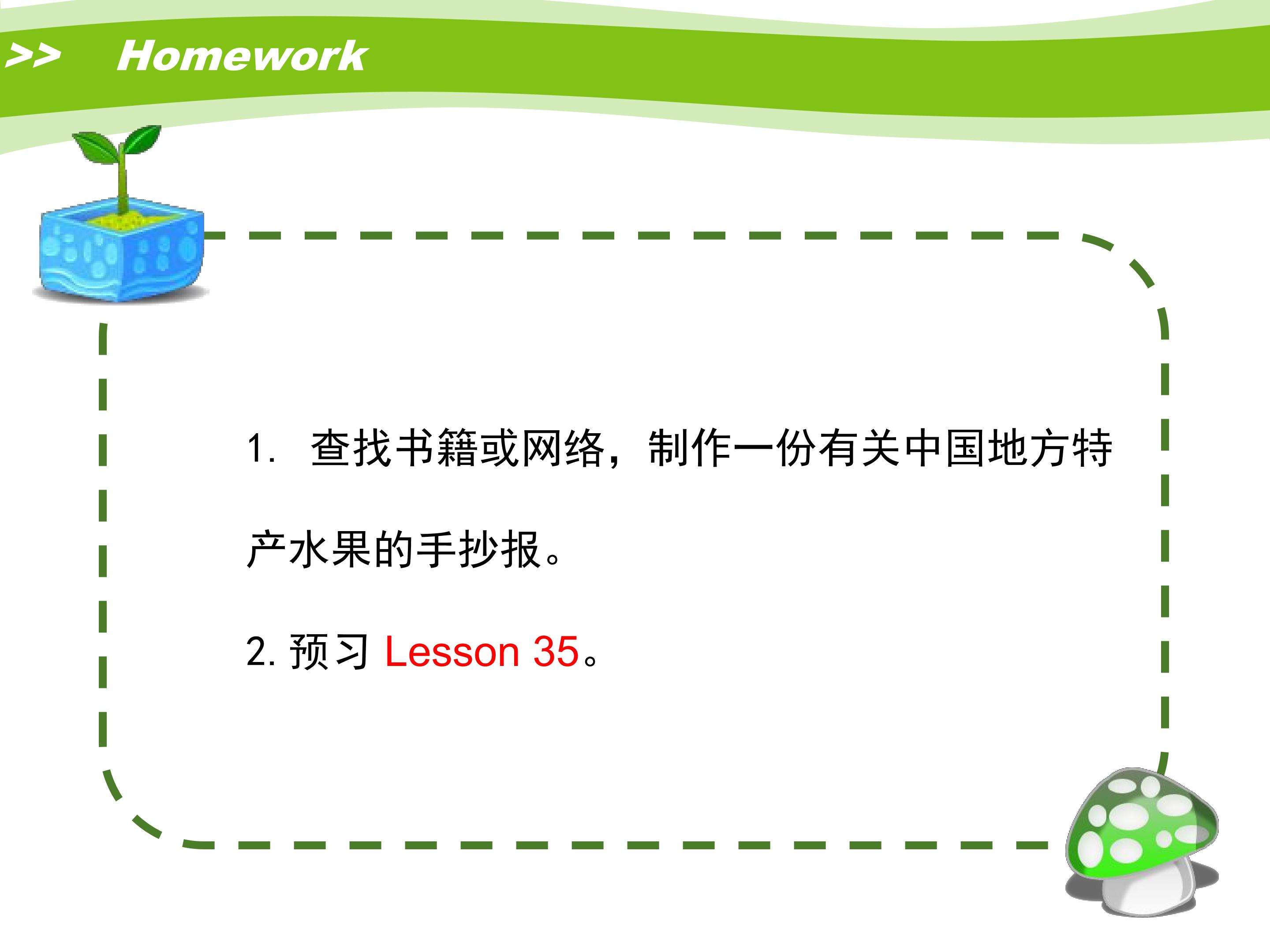 >> Homework

1.查找书籍或网络，制作一份有关中国地方特产水果的手抄报。

2.预习Lesson 35。